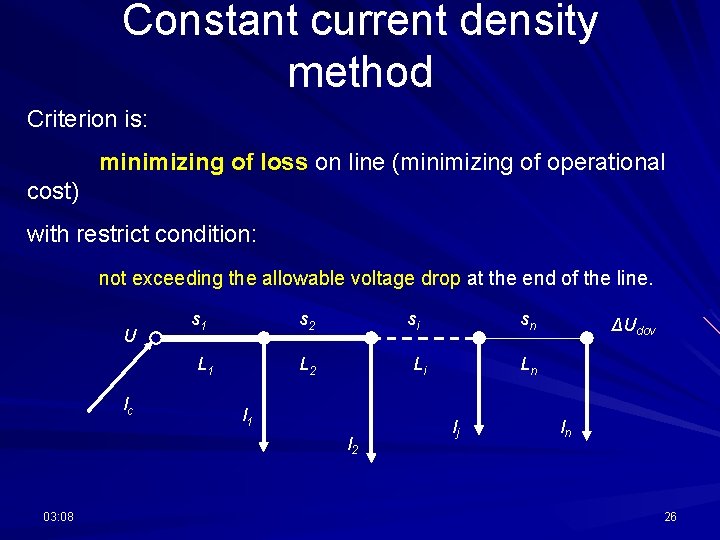 Constant current density method

Criterion is:

minimizing of loss on line (minimizing of operational cost)

with restrict condition:

not exceeding the allowable voltage drop at the end of the line.

$U$ $s_1$ $s_2$ $s_i$ $s_n$ $\Delta U_{dov}$

$L_1$ $L_2$ $L_i$ $L_n$

$I_c$ $I_1$ $I_2$ $I_j$ $I_n$

03:08

26